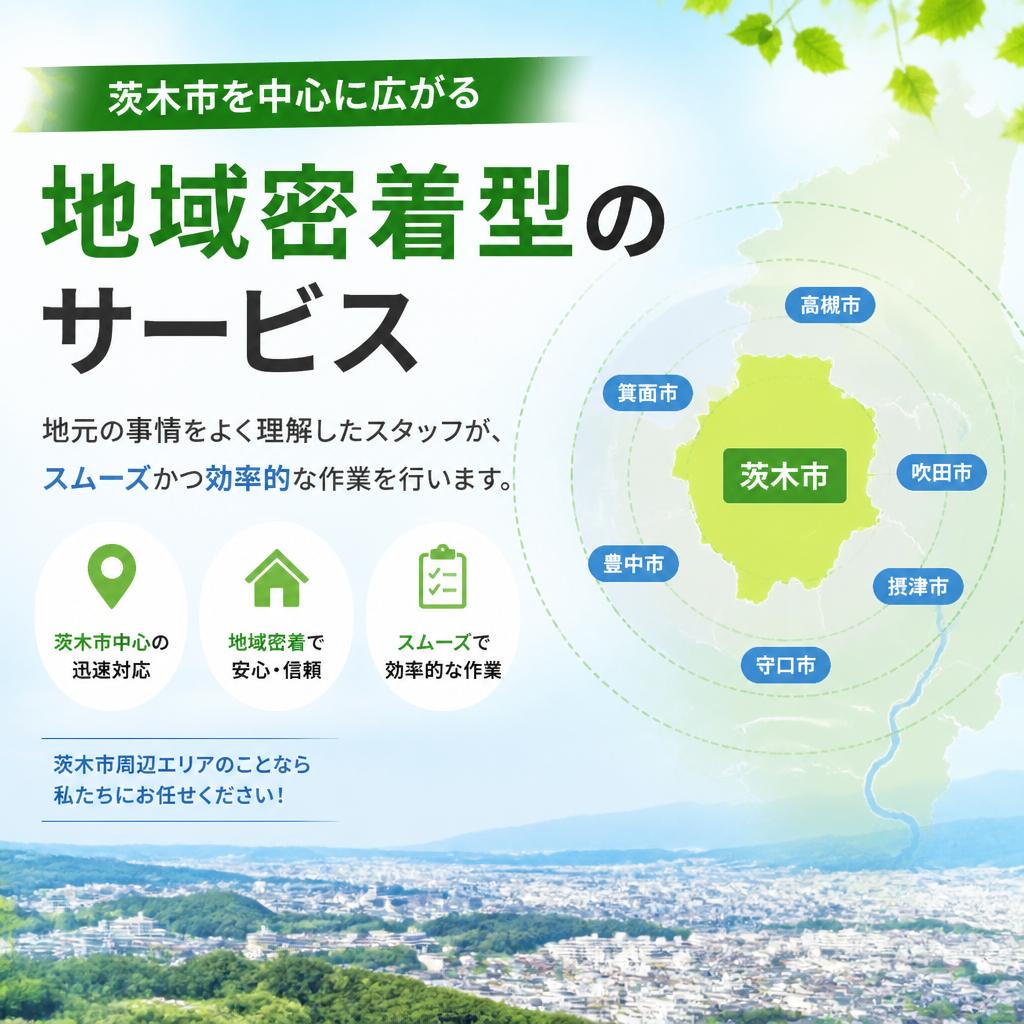 茨木市を中心に広がる

地域密着型のサービス

地元の事情をよく理解したスタッフが、スムーズかつ効率的な作業を行います。

茨木市中心の迅速対応

地域密着で安心・信頼

スムーズで効率的な作業

茨木市周辺エリアのことなら私たちにお任せください!

高槻市

箕面市

茨木市

吹田市

豊中市

摂津市

守口市